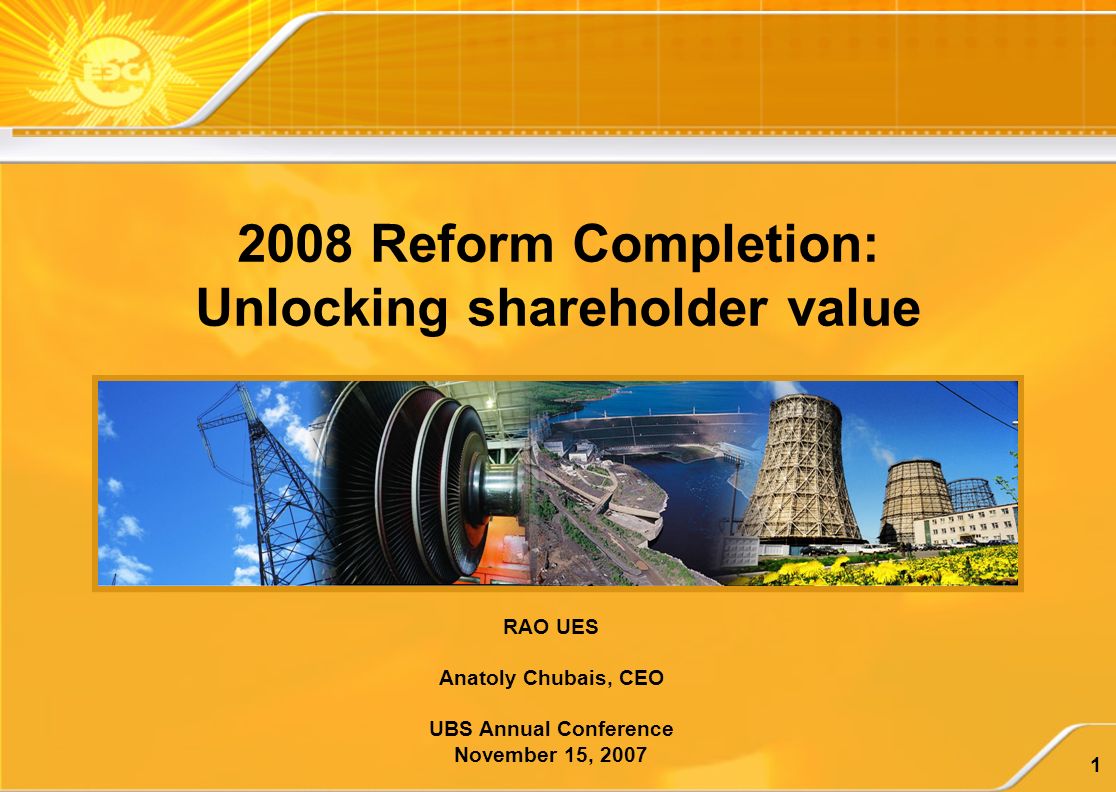 ЕЭС

2008 Reform Completion:
Unlocking shareholder value

RAO UES

Anatoly Chubais, CEO

UBS Annual Conference
November 15, 2007

1